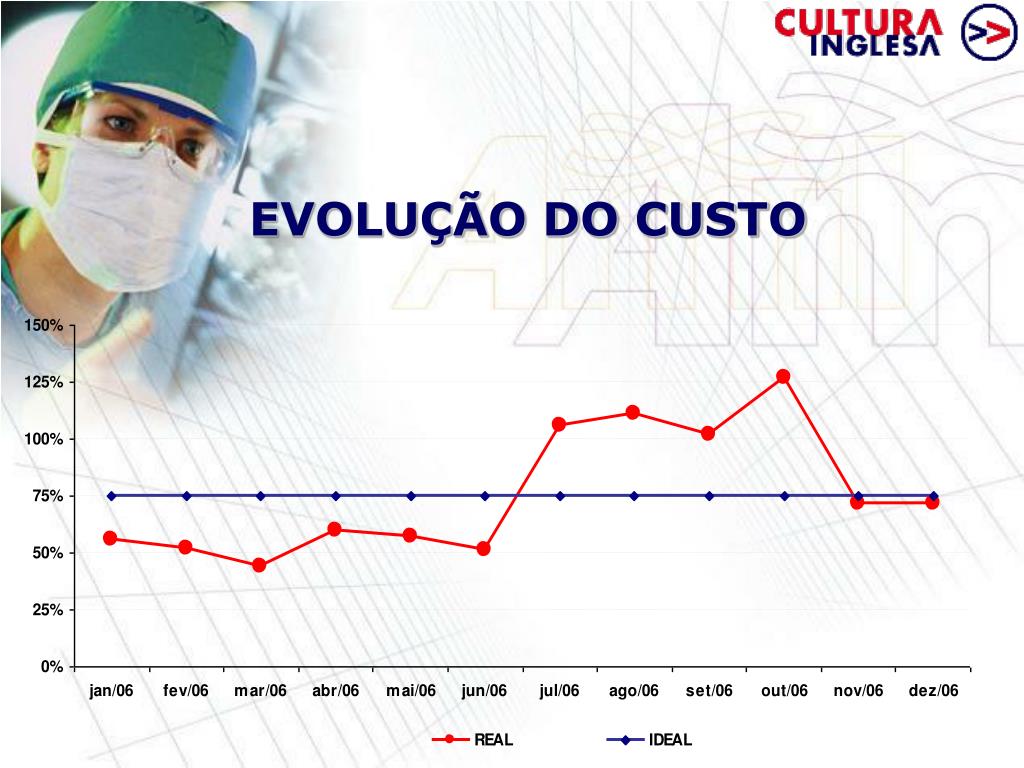 CULTURA INGLESA

EVOLUÇÃO DO CUSTO

150%
125%
100%
75%
50%
25%
0%

jan/06 fev/06 mar/06 abr/06 mai/06 jun/06 jul/06 ago/06 set/06 out/06 nov/06 dez/06

REAL IDEAL